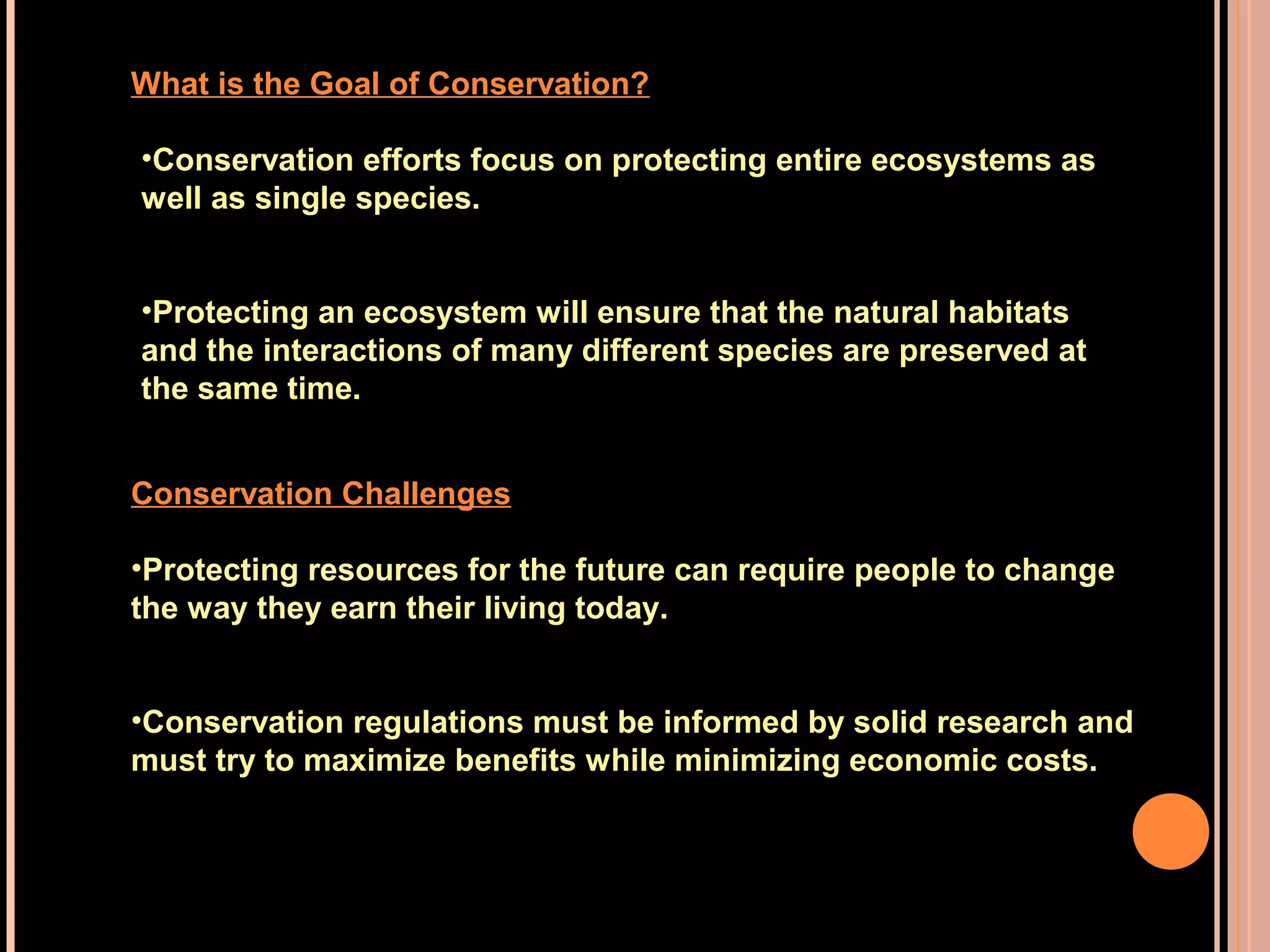 What is the Goal of Conservation?

•Conservation efforts focus on protecting entire ecosystems as well as single species.

•Protecting an ecosystem will ensure that the natural habitats and the interactions of many different species are preserved at the same time.

Conservation Challenges

•Protecting resources for the future can require people to change the way they earn their living today.

•Conservation regulations must be informed by solid research and must try to maximize benefits while minimizing economic costs.